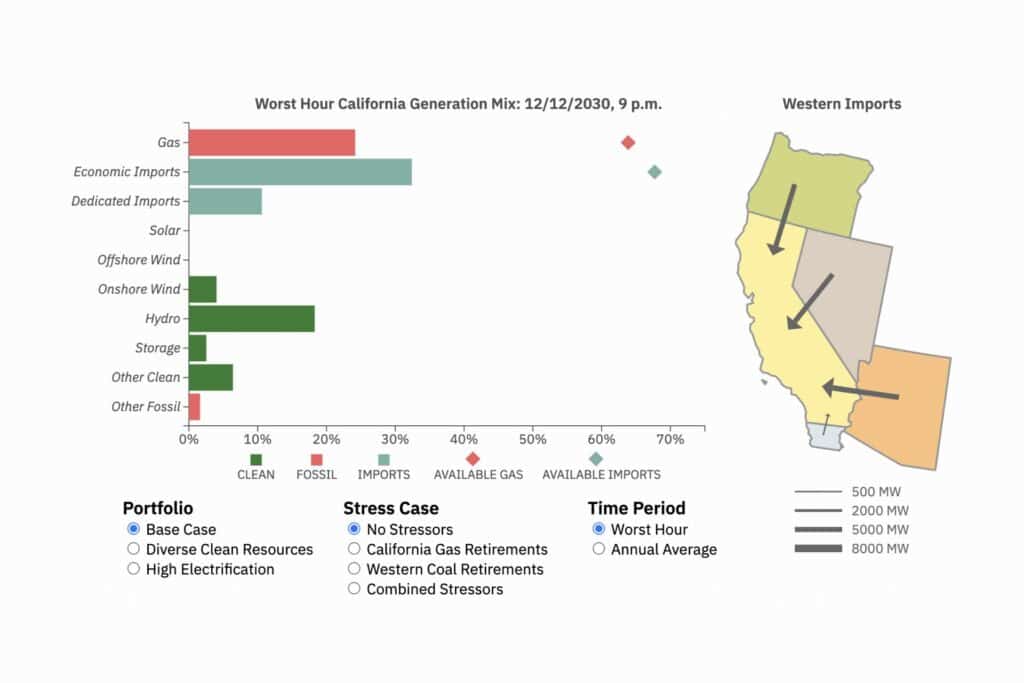 Worst Hour California Generation Mix: 12/12/2030, 9 p.m.

Gas
Economic Imports
Dedicated Imports
Solar
Offshore Wind
Onshore Wind
Hydro
Storage
Other Clean
Other Fossil

0% 10% 20% 30% 40% 50% 60% 70%

CLEAN FOSSIL IMPORTS AVAILABLE GAS AVAILABLE IMPORTS

Western Imports

500 MW
2000 MW
5000 MW
8000 MW

Portfolio
Base Case
Diverse Clean Resources
High Electrification

Stress Case
No Stressors
California Gas Retirements
Western Coal Retirements
Combined Stressors

Time Period
Worst Hour
Annual Average